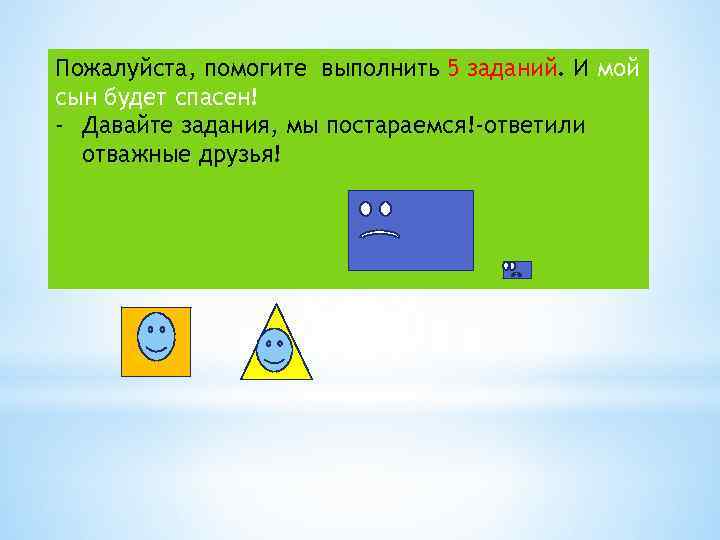 Пожалуйста, помогите выполнить 5 заданий. И мой сын будет спасен!

- Давайте задания, мы постараемся!-ответили отважные друзья!